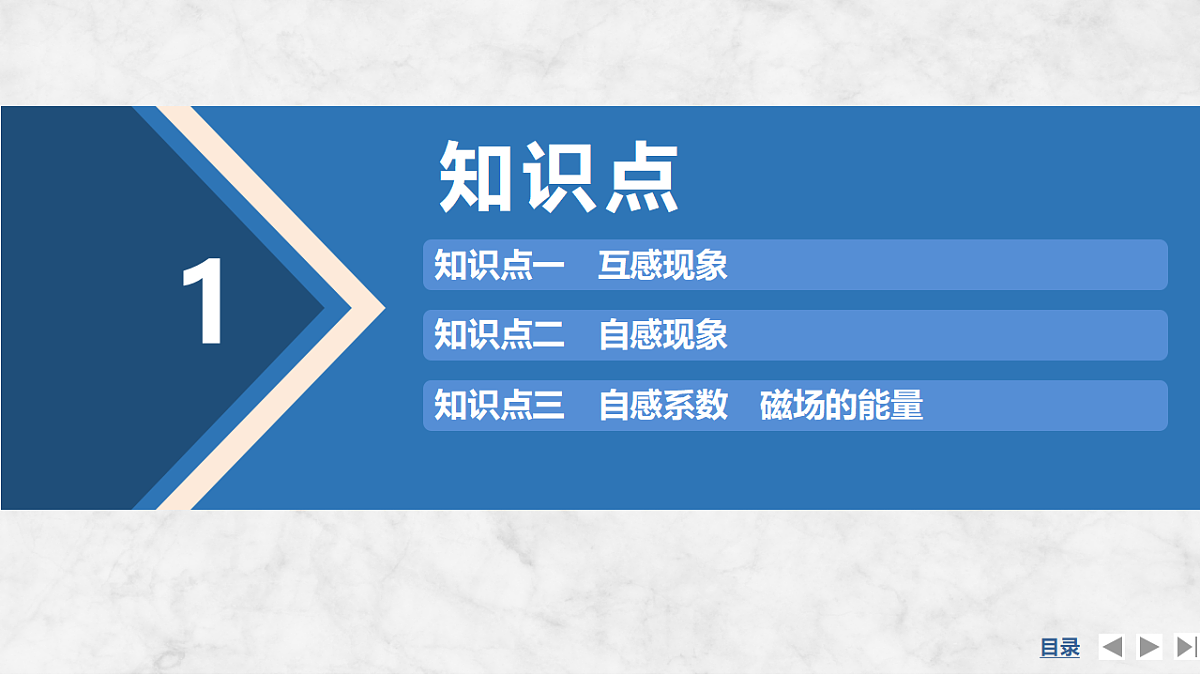 1

知识点

知识点一　互感现象

知识点二　自感现象

知识点三　自感系数　磁场的能量

目录